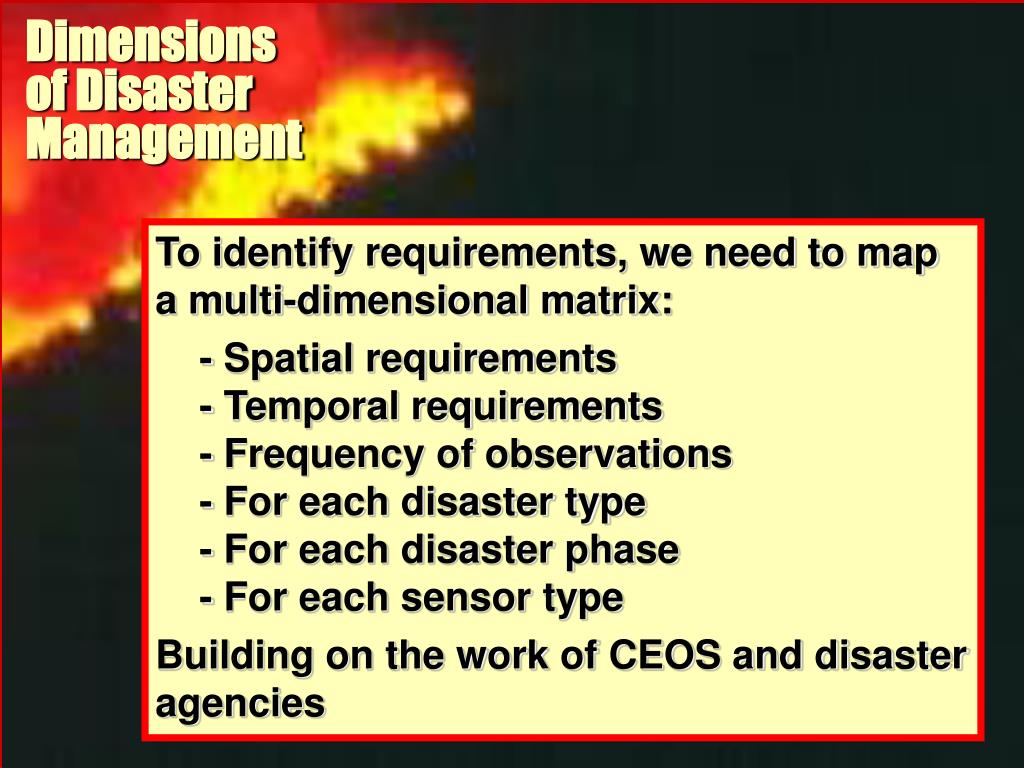 Dimensions of Disaster Management

To identify requirements, we need to map a multi-dimensional matrix:

- Spatial requirements
- Temporal requirements
- Frequency of observations
- For each disaster type
- For each disaster phase
- For each sensor type

Building on the work of CEOS and disaster agencies